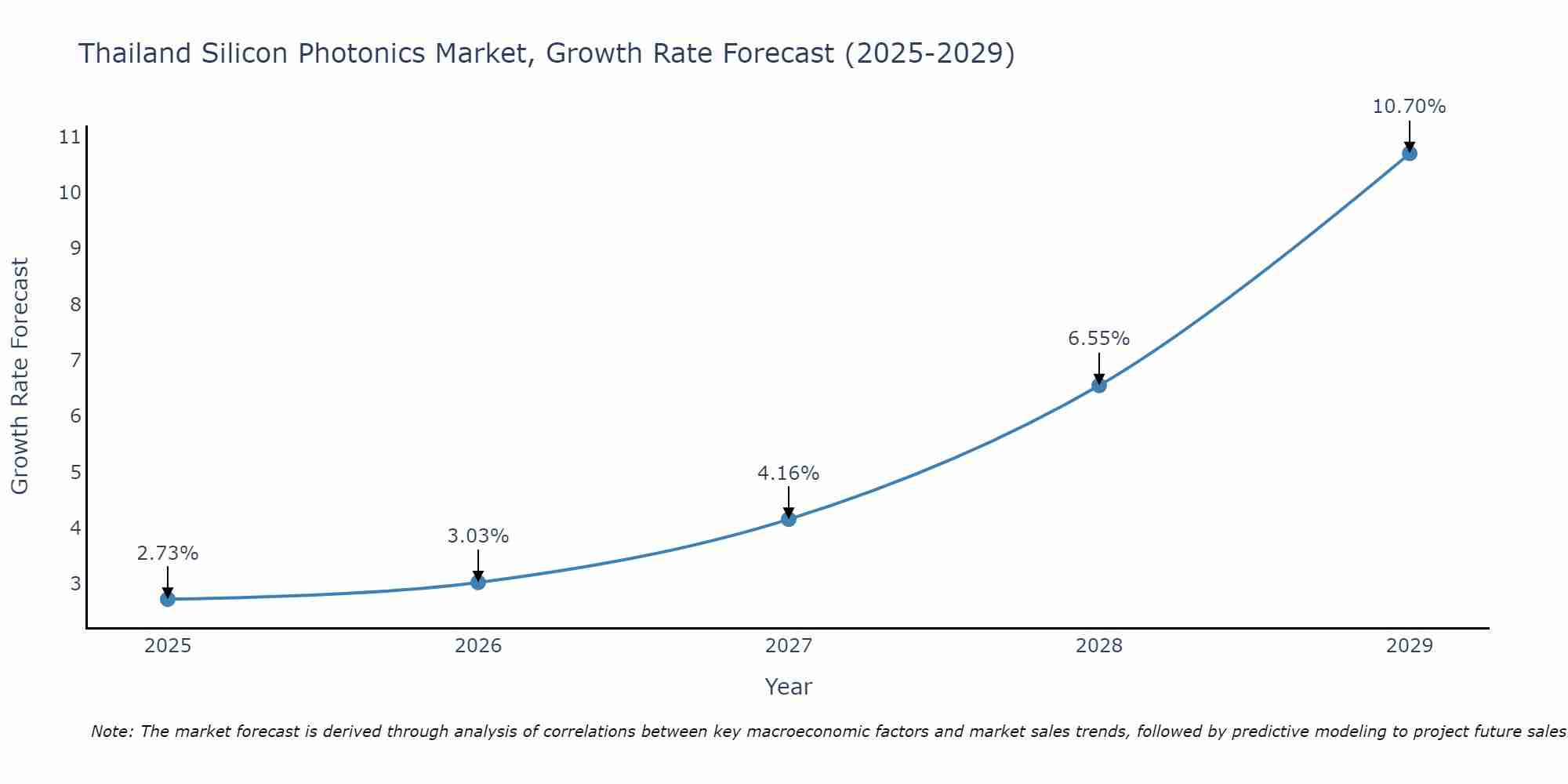 Thailand Silicon Photonics Market, Growth Rate Forecast (2025-2029)

Growth Rate Forecast

11
10
9
8
7
6
5
4
3

2.73%
3.03%
4.16%
6.55%
10.70%

2025
2026
2027
2028
2029

Year

Note: The market forecast is derived through analysis of correlations between key macroeconomic factors and market sales trends, followed by predictive modeling to project future sales